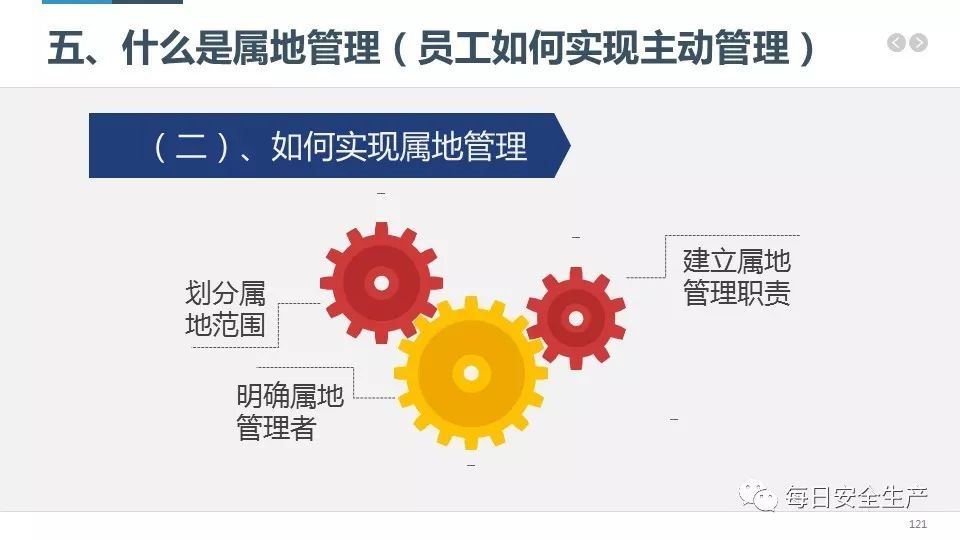 五、什么是属地管理（员工如何实现主动管理）

（二）、如何实现属地管理

划分属地范围

明确属地管理者

建立属地管理职责

每日安全生产

121